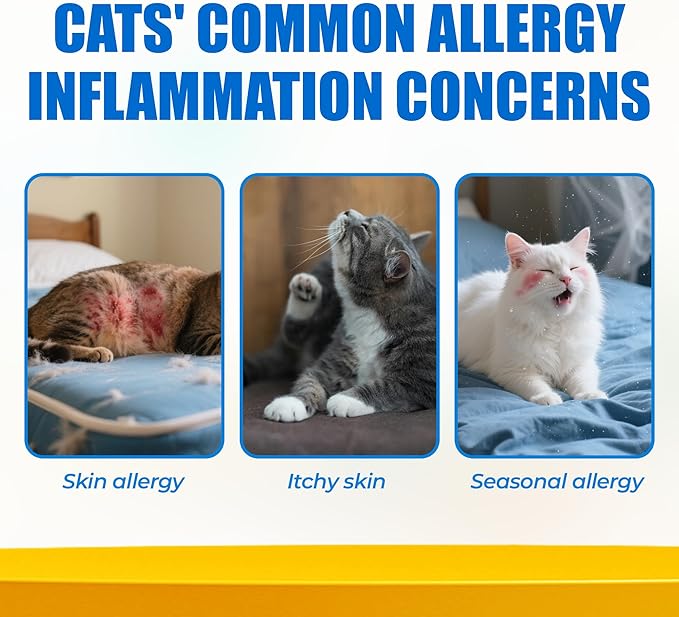 CATS' COMMON ALLERGY INFLAMMATION CONCERNS

Skin allergy

Itchy skin

Seasonal allergy